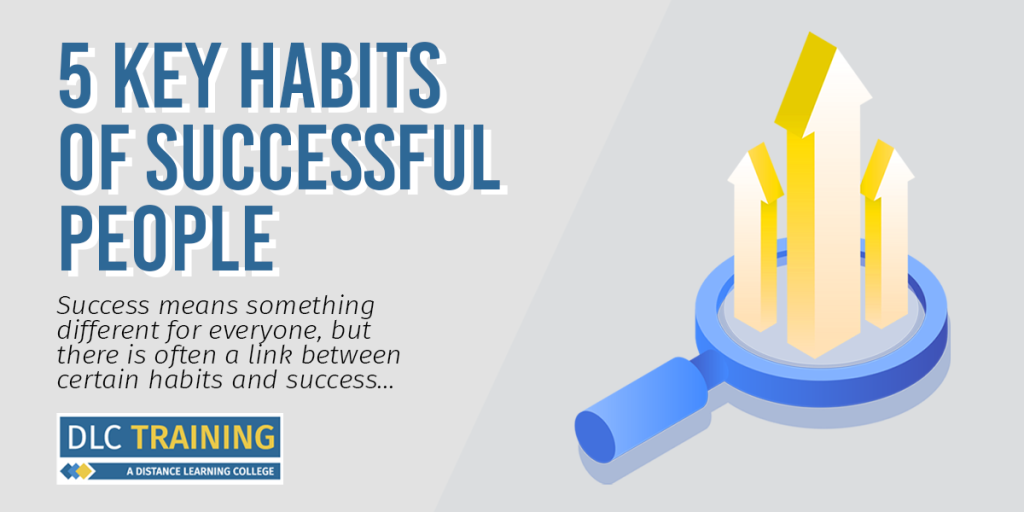 5 KEY HABITS OF SUCCESSFUL PEOPLE

Success means something different for everyone, but there is often a link between certain habits and success...

DLC TRAINING
A DISTANCE LEARNING COLLEGE